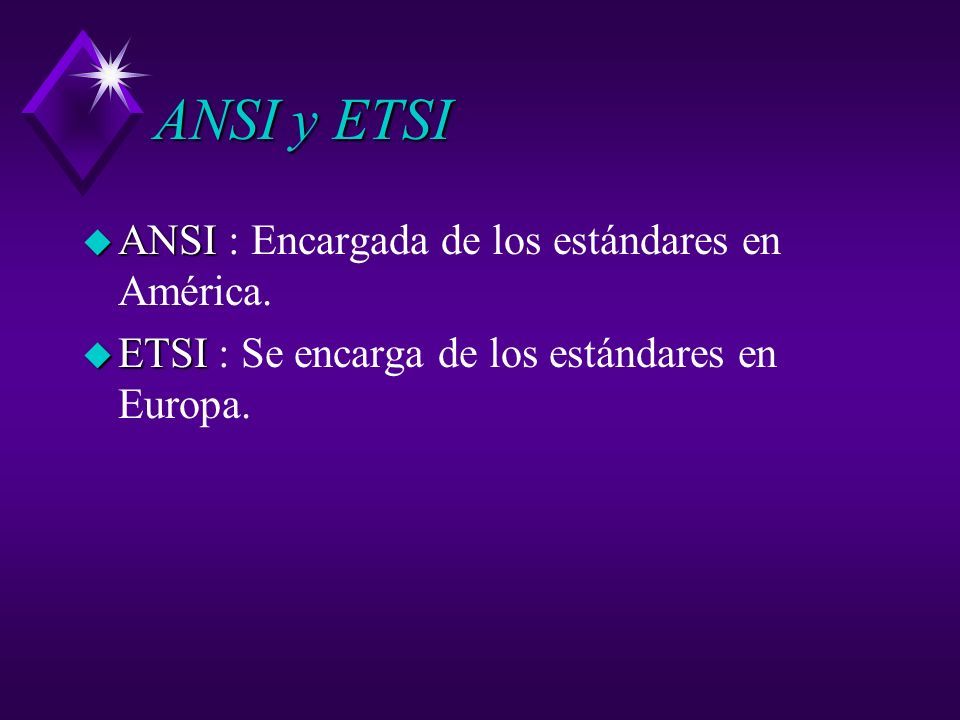 ANSI y ETSI

ANSI : Encargada de los estándares en América.

ETSI : Se encarga de los estándares en Europa.